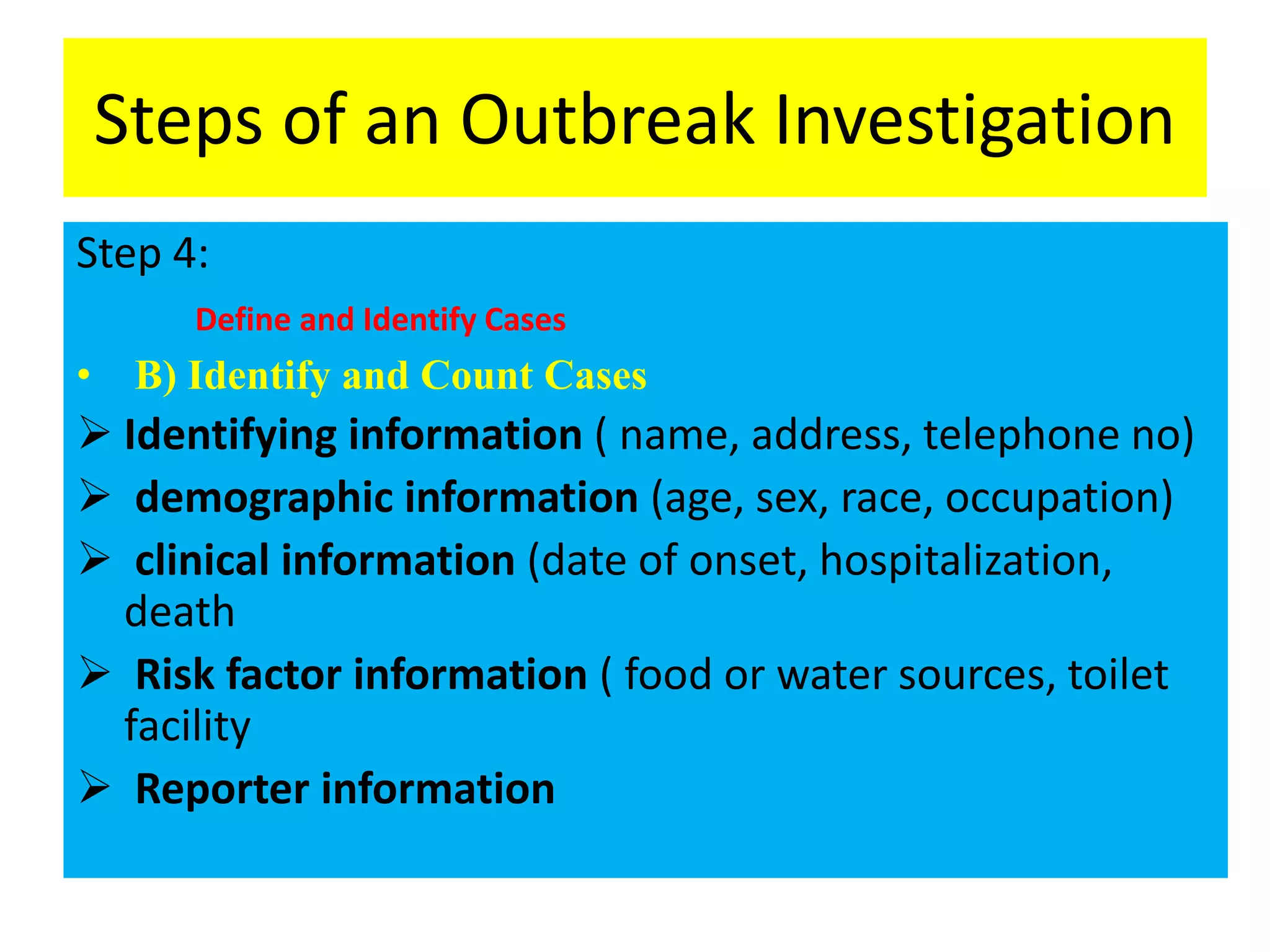 Steps of an Outbreak Investigation

Step 4:

Define and Identify Cases

• B) Identify and Count Cases

➢ Identifying information ( name, address, telephone no)

➢ demographic information (age, sex, race, occupation)

➢ clinical information (date of onset, hospitalization, death

➢ Risk factor information ( food or water sources, toilet facility

➢ Reporter information